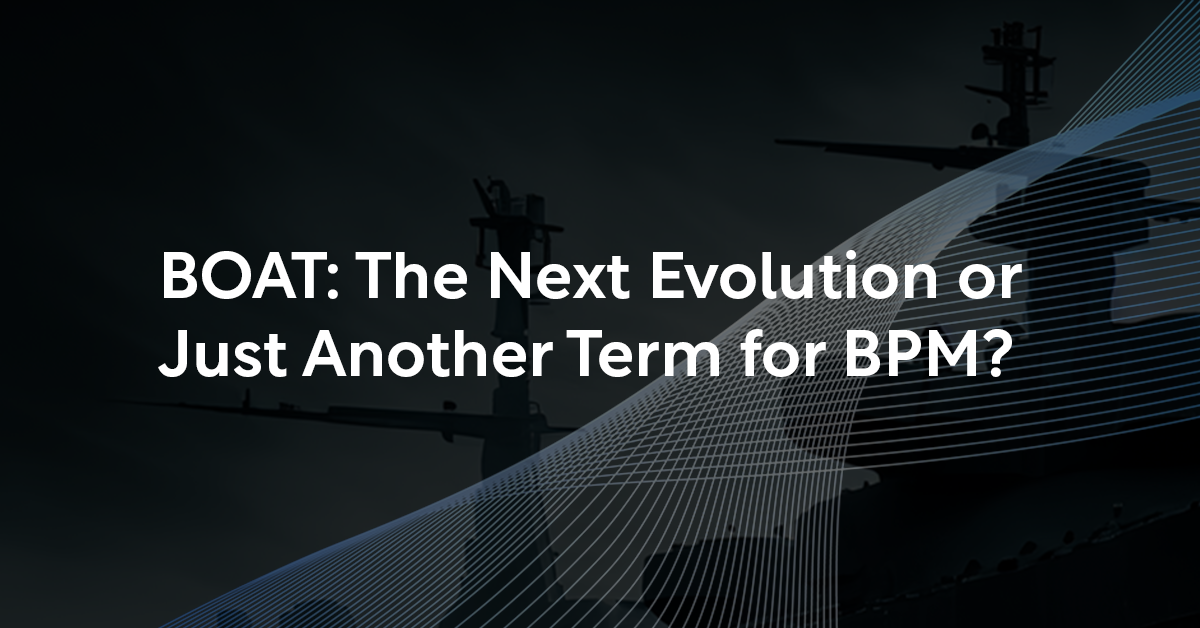 BOAT: The Next Evolution or Just Another Term for BPM?